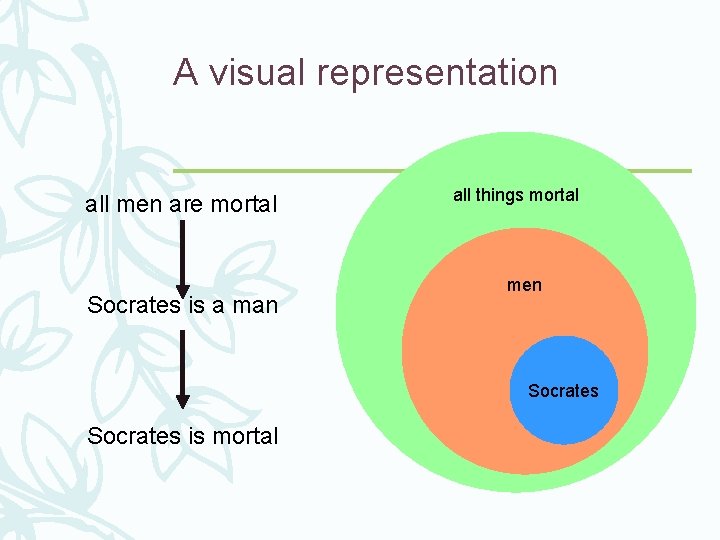 A visual representation

all men are mortal

Socrates is a man

Socrates is mortal

all things mortal

men

Socrates